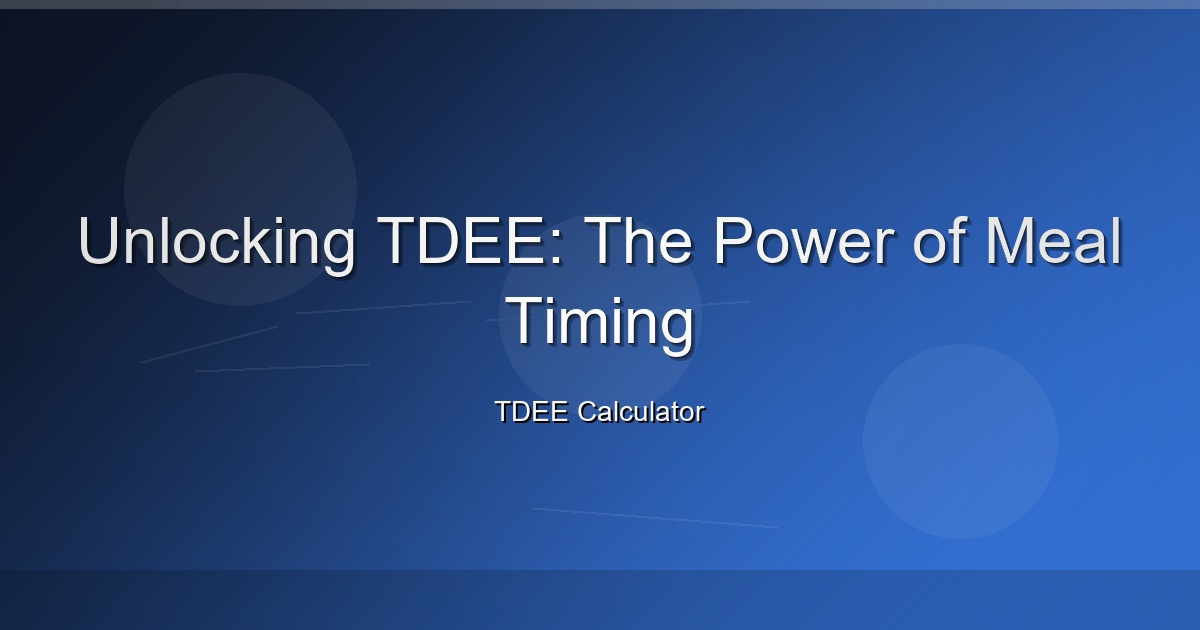 Unlocking TDEE: The Power of Meal Timing

TDEE Calculator